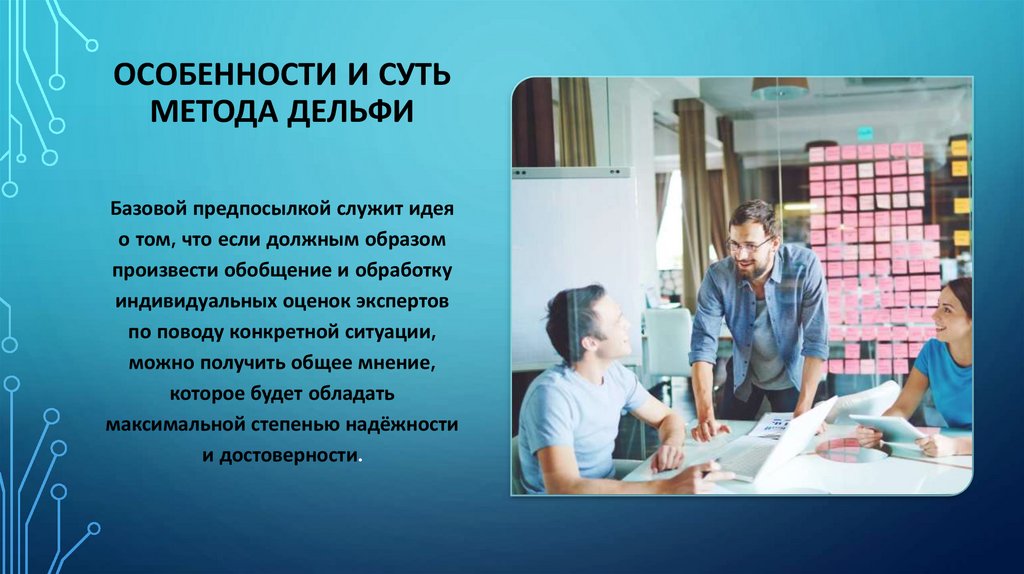 ОСОБЕННОСТИ И СУТЬ МЕТОДА ДЕЛЬФИ

Базовой предпосылкой служит идея о том, что если должным образом произвести обобщение и обработку индивидуальных оценок экспертов по поводу конкретной ситуации, можно получить общее мнение, которое будет обладать максимальной степенью надёжности и достоверности.